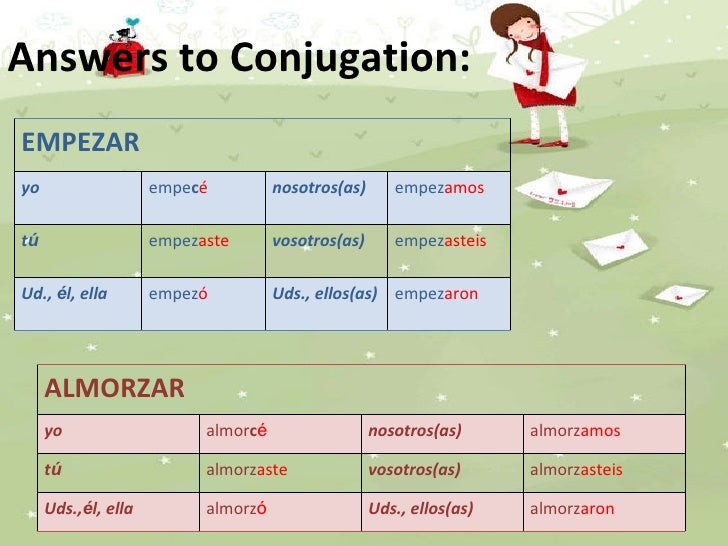 Answers to Conjugation:

| EMPEZAR | | | |
|---|---|---|---|
| yo | empecé | nosotros(as) | empezamos |
| tú | empezaste | vosotros(as) | empezasteis |
| Ud., él, ella | empezó | Uds., ellos(as) | empezaron |

| ALMORZAR | | | |
|---|---|---|---|
| yo | almorcé | nosotros(as) | almorzamos |
| tú | almorzaste | vosotros(as) | almorzasteis |
| Uds.,él, ella | almorzó | Uds., ellos(as) | almorzaron |